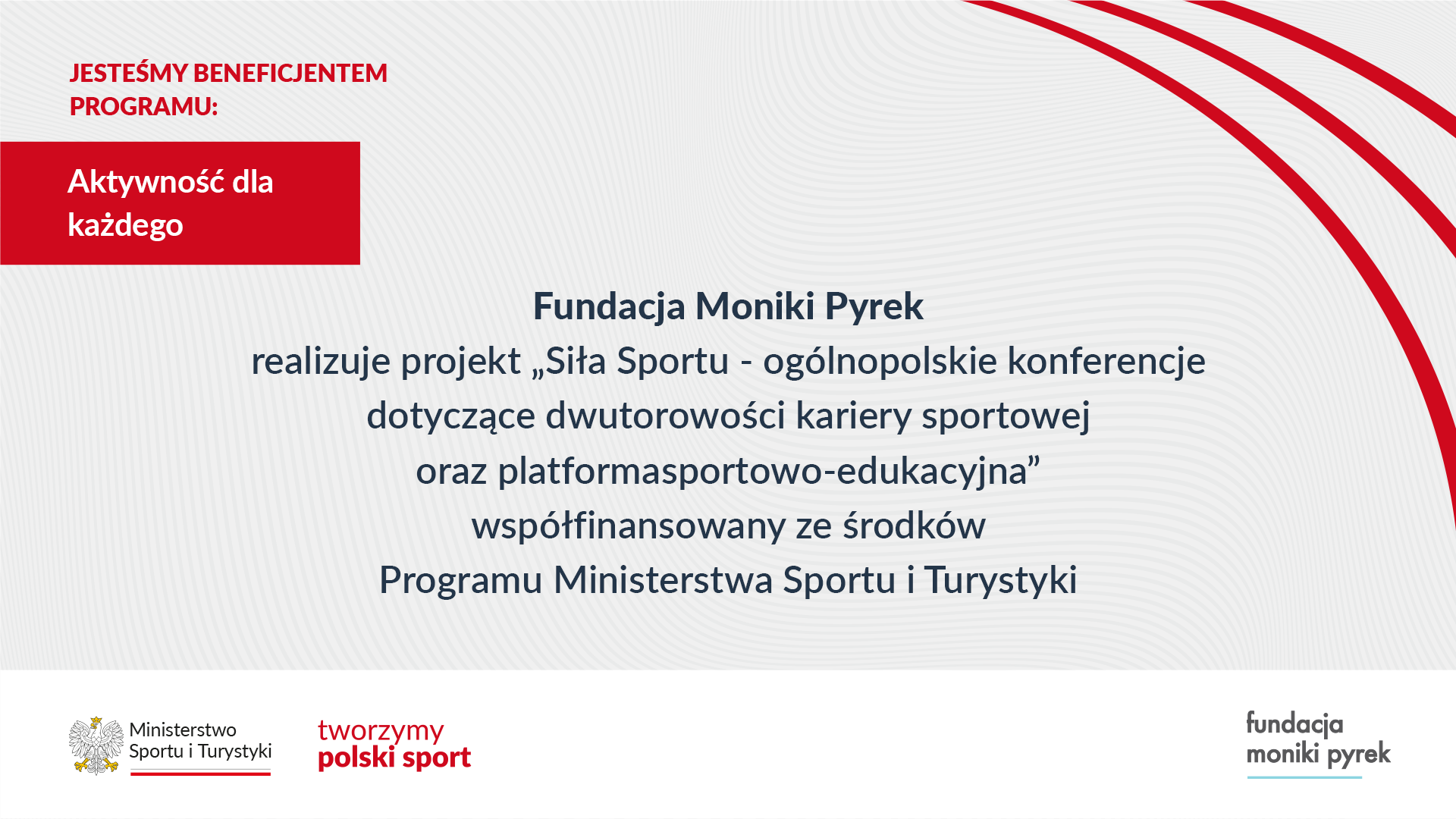 JESTEŚMY BENEFICJENTEM PROGRAMU:

Aktywność dla każdego

Fundacja Moniki Pyrek
realizuje projekt „Siła Sportu - ogólnopolskie konferencje dotyczące dwutorowości kariery sportowej oraz platformasportowo-edukacyjna” współfinansowany ze środków Programu Ministerstwa Sportu i Turystyki

Ministerstwo Sportu i Turystyki

tworzymy polski sport

fundacja moniki pyrek